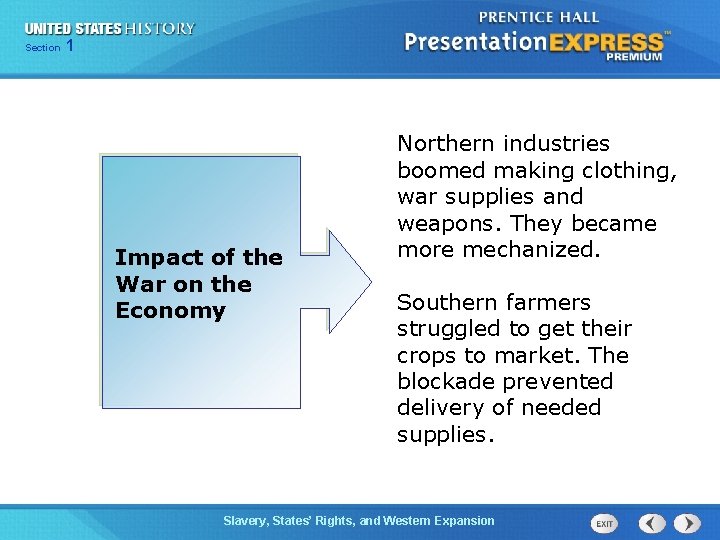 UNITED STATES HISTORY
Section 1

PRENTICE HALL
PresentationEXPRESS™
PREMIUM

Impact of the War on the Economy

Northern industries boomed making clothing, war supplies and weapons. They became more mechanized.

Southern farmers struggled to get their crops to market. The blockade prevented delivery of needed supplies.

Slavery, States' Rights, and Western Expansion

EXIT